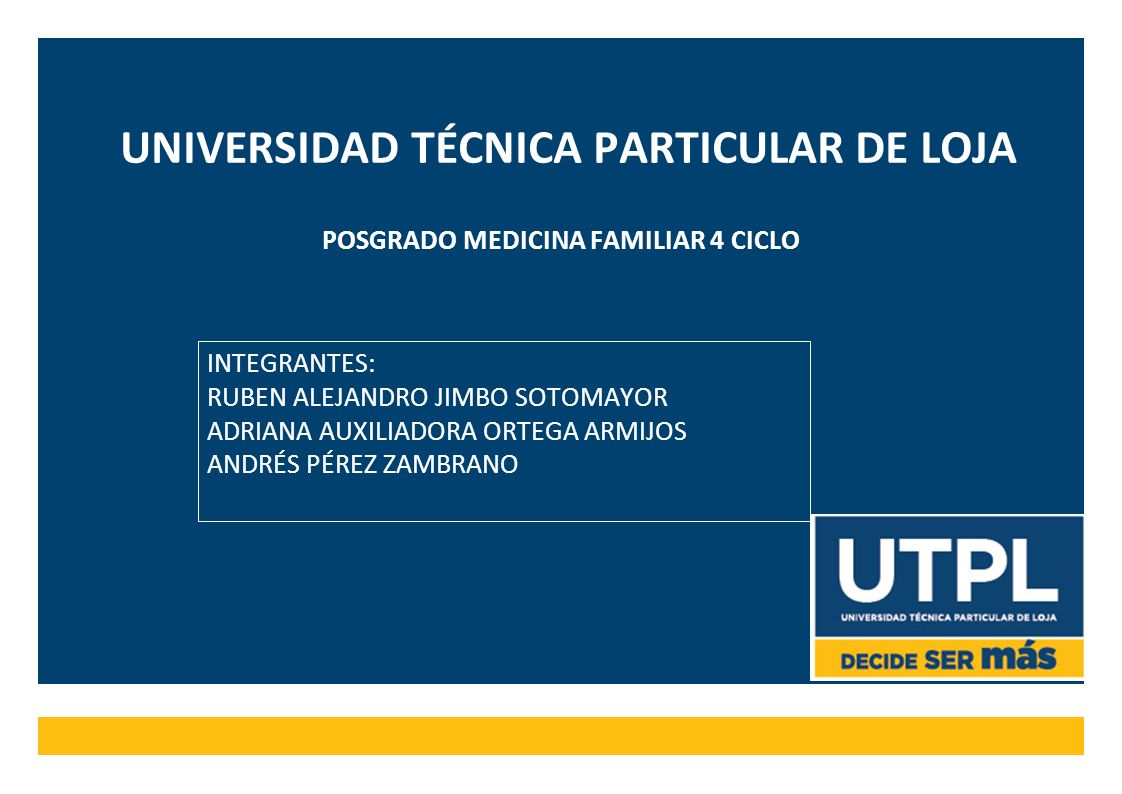 UNIVERSIDAD TÉCNICA PARTICULAR DE LOJA

POSGRADO MEDICINA FAMILIAR 4 CICLO

INTEGRANTES:
RUBEN ALEJANDRO JIMBO SOTOMAYOR
ADRIANA AUXILIADORA ORTEGA ARMIJOS
ANDRÉS PÉREZ ZAMBRANO

UTPL
UNIVERSIDAD TÉCNICA PARTICULAR DE LOJA
DECIDE SER más